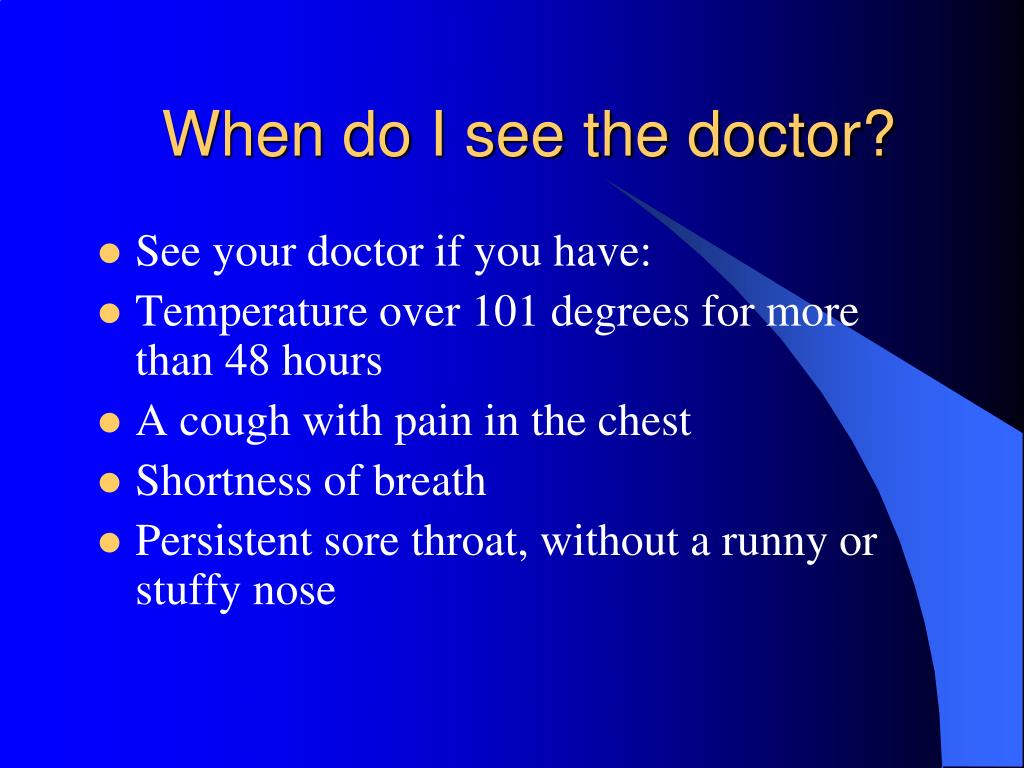 When do I see the doctor?

- See your doctor if you have:
- Temperature over 101 degrees for more than 48 hours
- A cough with pain in the chest
- Shortness of breath
- Persistent sore throat, without a runny or stuffy nose